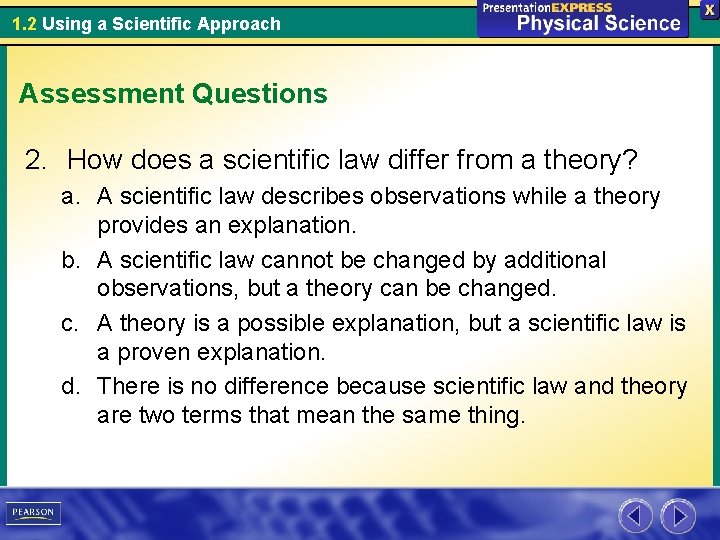 1.2 Using a Scientific Approach

PresentationEXPRESS
Physical Science

X

Assessment Questions

2. How does a scientific law differ from a theory?

a. A scientific law describes observations while a theory provides an explanation.

b. A scientific law cannot be changed by additional observations, but a theory can be changed.

c. A theory is a possible explanation, but a scientific law is a proven explanation.

d. There is no difference because scientific law and theory are two terms that mean the same thing.

PEARSON